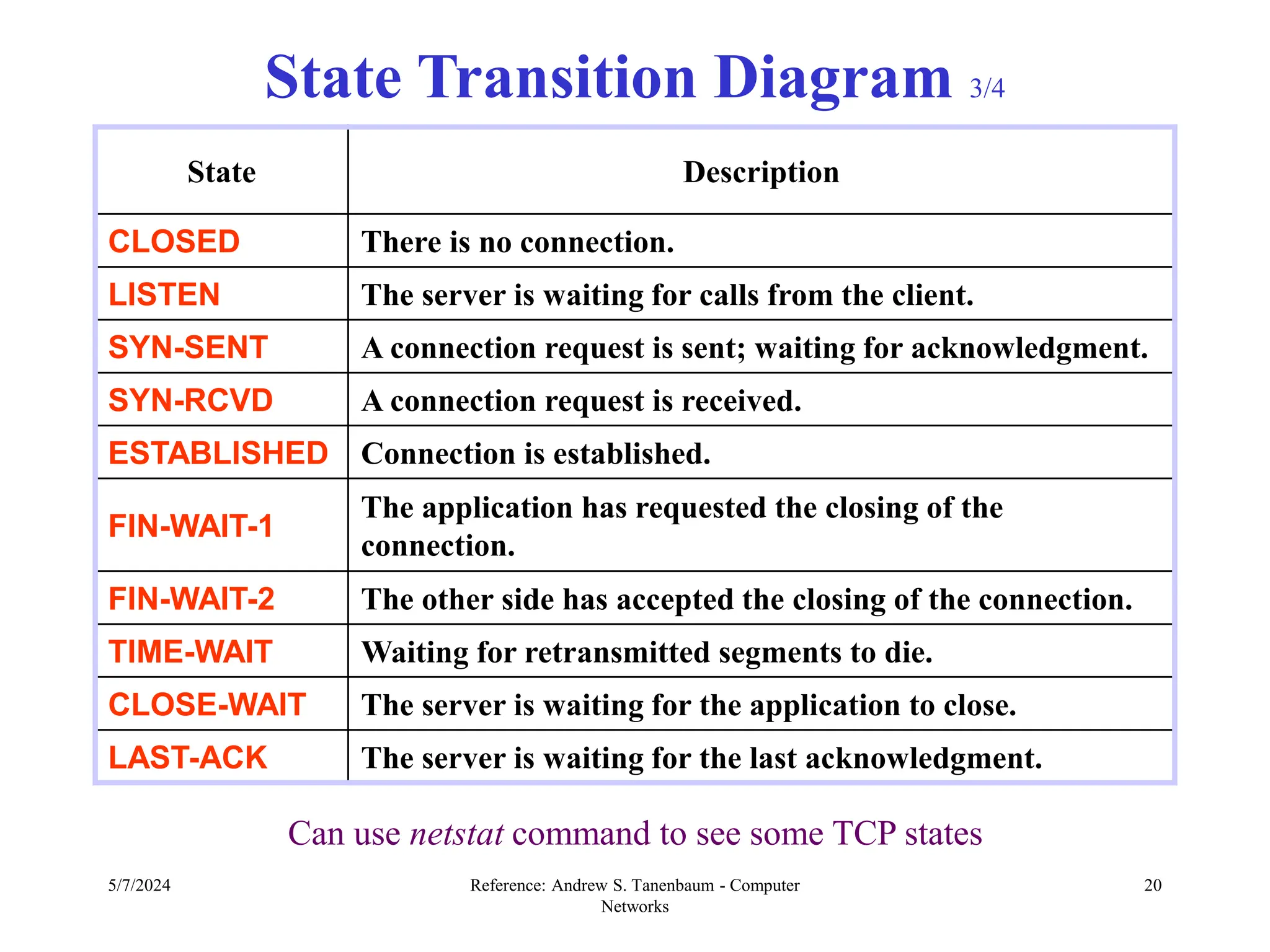 State Transition Diagram 3/4

| State | Description |
|---|---|
| CLOSED | There is no connection. |
| LISTEN | The server is waiting for calls from the client. |
| SYN-SENT | A connection request is sent; waiting for acknowledgment. |
| SYN-RCVD | A connection request is received. |
| ESTABLISHED | Connection is established. |
| FIN-WAIT-1 | The application has requested the closing of the connection. |
| FIN-WAIT-2 | The other side has accepted the closing of the connection. |
| TIME-WAIT | Waiting for retransmitted segments to die. |
| CLOSE-WAIT | The server is waiting for the application to close. |
| LAST-ACK | The server is waiting for the last acknowledgment. |

Can use netstat command to see some TCP states

5/7/2024

Reference: Andrew S. Tanenbaum - Computer Networks

20